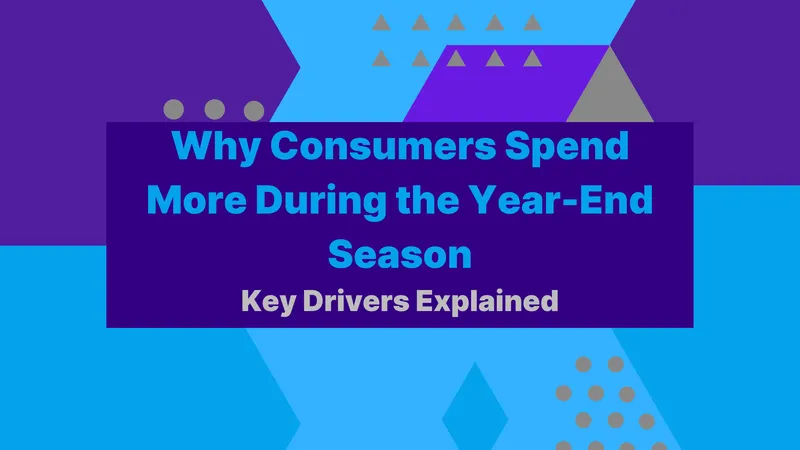 Why Consumers Spend More During the Year-End Season

Key Drivers Explained